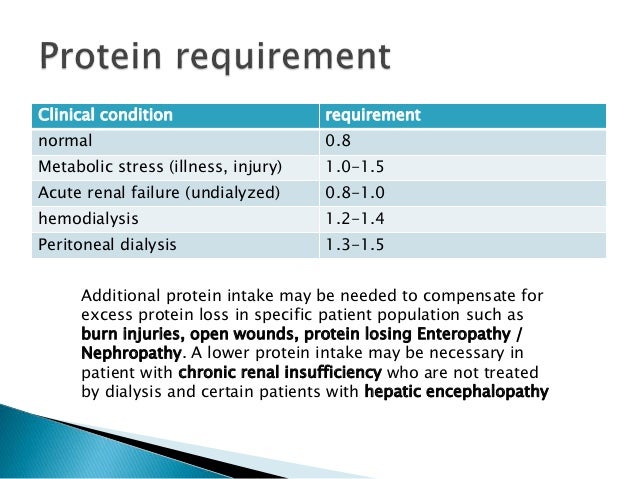 Protein requirement

| Clinical condition | requirement |
|---|---|
| normal | 0.8 |
| Metabolic stress (illness, injury) | 1.0-1.5 |
| Acute renal failure (undialyzed) | 0.8-1.0 |
| hemodialysis | 1.2-1.4 |
| Peritoneal dialysis | 1.3-1.5 |

Additional protein intake may be needed to compensate for excess protein loss in specific patient population such as burn injuries, open wounds, protein losing Enteropathy / Nephropathy. A lower protein intake may be necessary in patient with chronic renal insufficiency who are not treated by dialysis and certain patients with hepatic encephalopathy